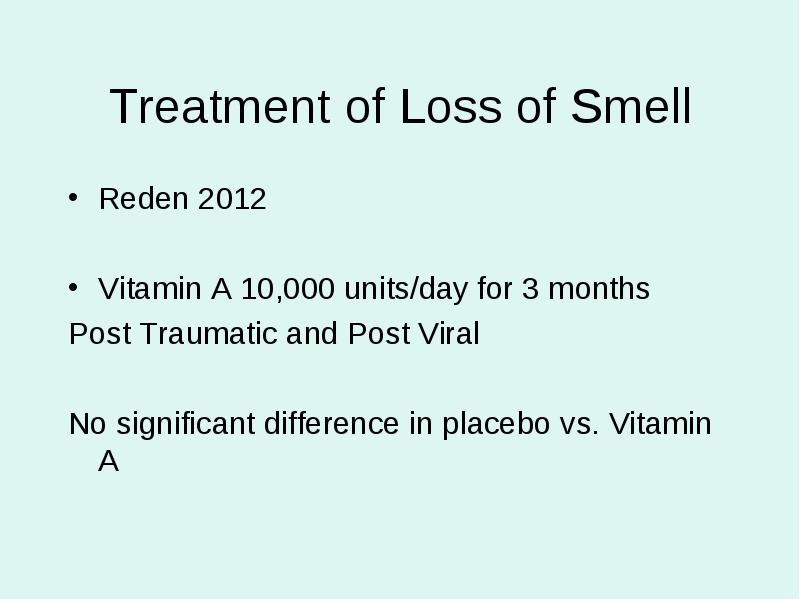 Treatment of Loss of Smell

• Reden 2012

• Vitamin A 10,000 units/day for 3 months
Post Traumatic and Post Viral

No significant difference in placebo vs. Vitamin A